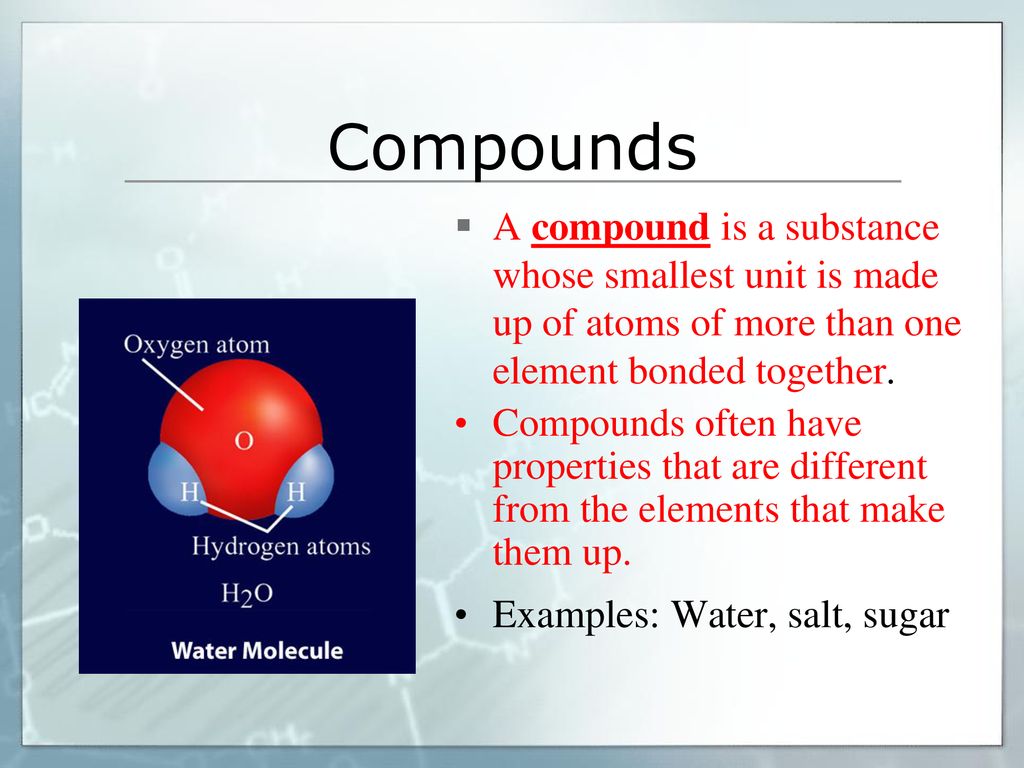 Compounds

Oxygen atom

O

H

H

Hydrogen atoms

$H_2O$

Water Molecule

▪ A compound is a substance whose smallest unit is made up of atoms of more than one element bonded together.

• Compounds often have properties that are different from the elements that make them up.

• Examples: Water, salt, sugar